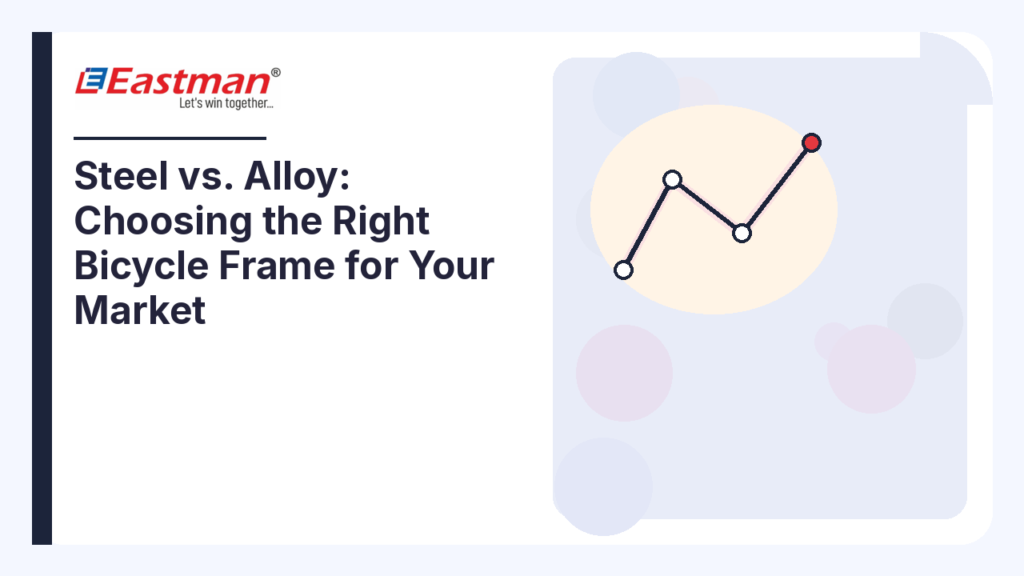 Eastman®
Let's win together...

Steel vs. Alloy: Choosing the Right Bicycle Frame for Your Market